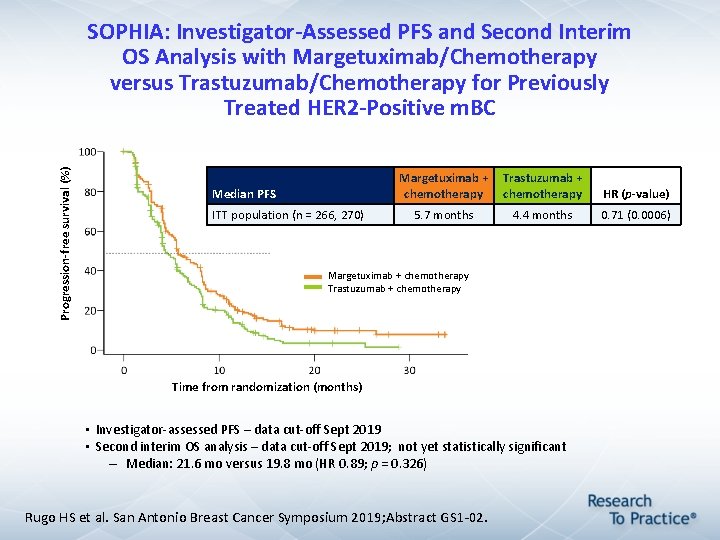 SOPHIA: Investigator-Assessed PFS and Second Interim OS Analysis with Margetuximab/Chemotherapy versus Trastuzumab/Chemotherapy for Previously Treated HER2-Positive mBC

Progression-free survival (%)

100
80
60
40
20
0

| Median PFS | Margetuximab + chemotherapy | Trastuzumab + chemotherapy | HR (p-value) |
|---|---|---|---|
| ITT population (n = 266, 270) | 5.7 months | 4.4 months | 0.71 (0.0006) |

Margetuximab + chemotherapy
Trastuzumab + chemotherapy

0 10 20 30
Time from randomization (months)

• Investigator-assessed PFS – data cut-off Sept 2019
• Second interim OS analysis – data cut-off Sept 2019; not yet statistically significant
– Median: 21.6 mo versus 19.8 mo (HR 0.89; p = 0.326)

Rugo HS et al. San Antonio Breast Cancer Symposium 2019;Abstract GS1-02.

Research To Practice®